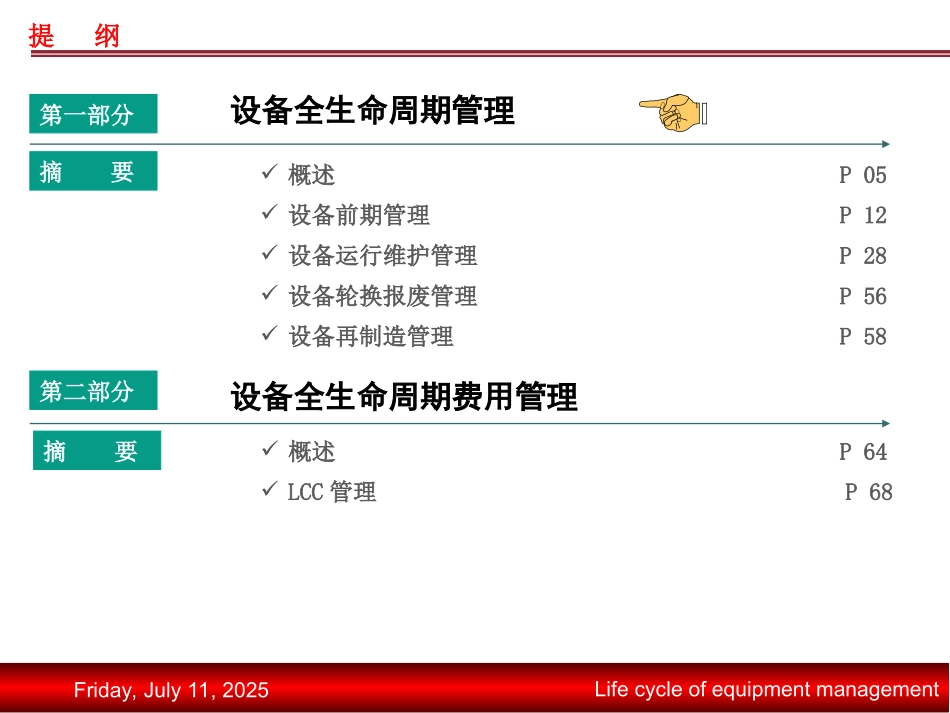 提 纲

第一部分

设备全生命周期管理

摘 要

✓ 概述 P 05
✓ 设备前期管理 P 12
✓ 设备运行维护管理 P 28
✓ 设备轮换报废管理 P 56
✓ 设备再制造管理 P 58

第二部分

设备全生命周期费用管理

摘 要

✓ 概述 P 64
✓ LCC 管理 P 68

Friday, July 11, 2025

Life cycle of equipment management